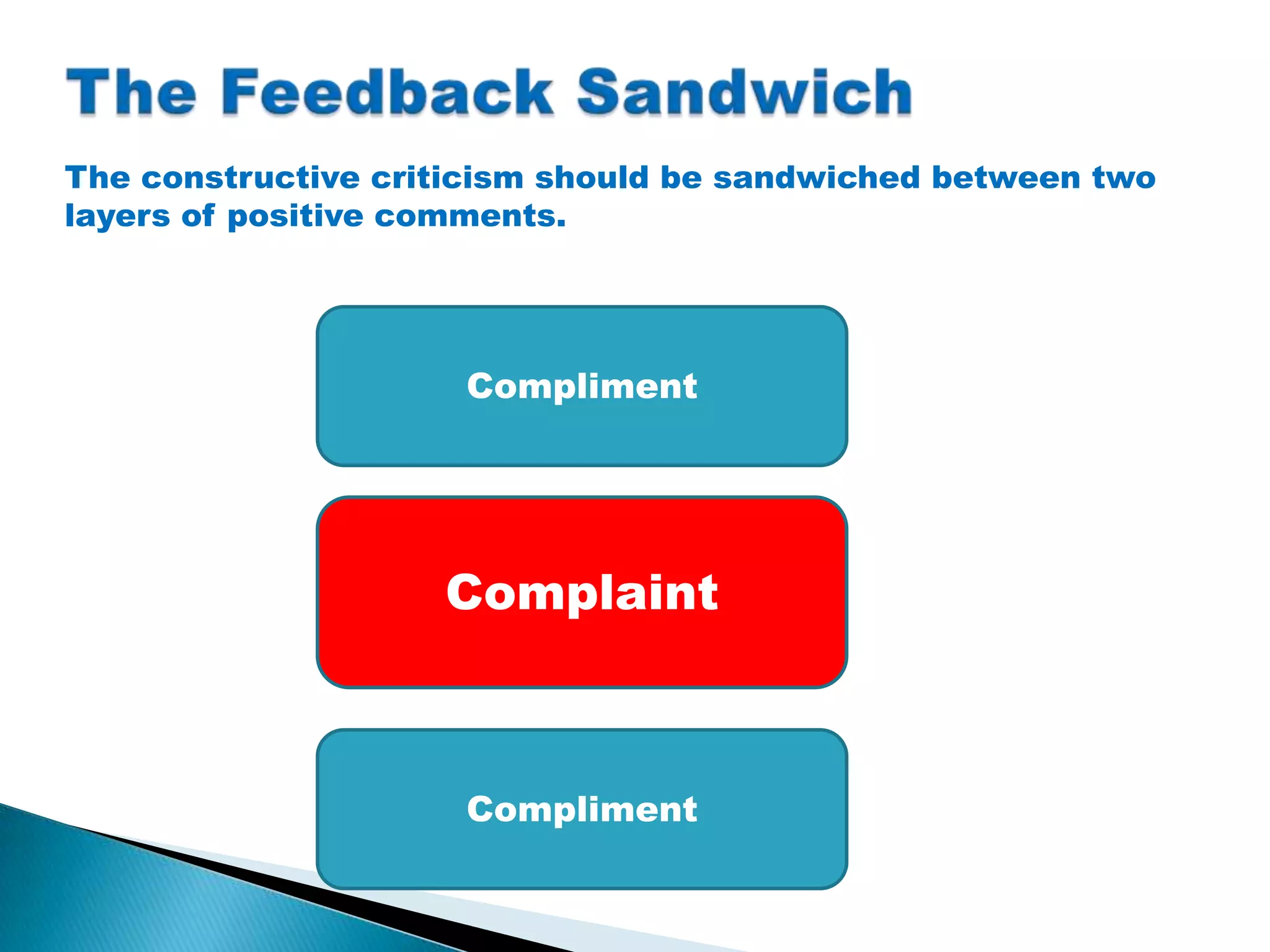 The Feedback Sandwich

The constructive criticism should be sandwiched between two layers of positive comments.

Compliment

Complaint

Compliment